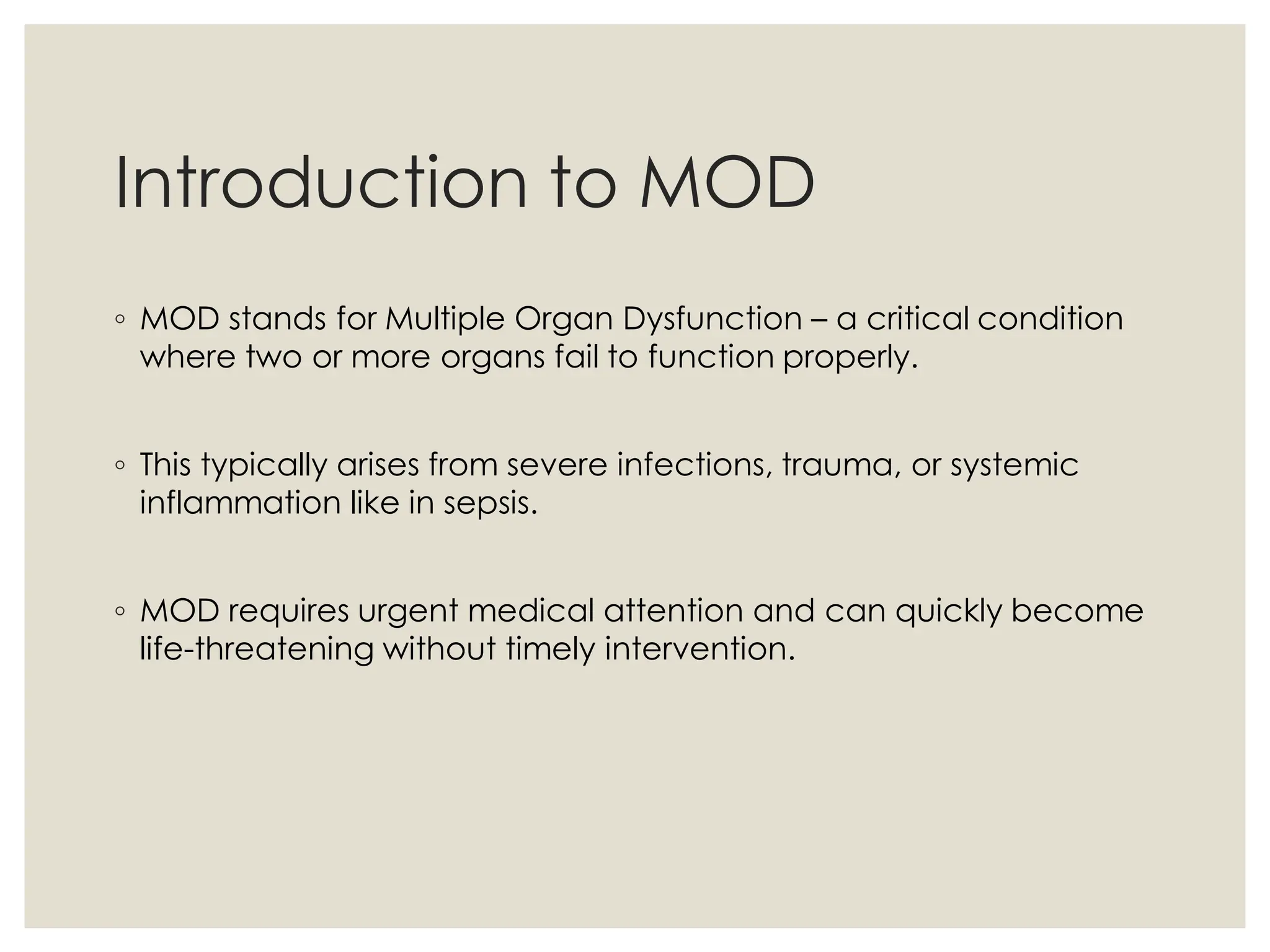 Introduction to MOD

◦ MOD stands for Multiple Organ Dysfunction – a critical condition where two or more organs fail to function properly.

◦ This typically arises from severe infections, trauma, or systemic inflammation like in sepsis.

◦ MOD requires urgent medical attention and can quickly become life-threatening without timely intervention.